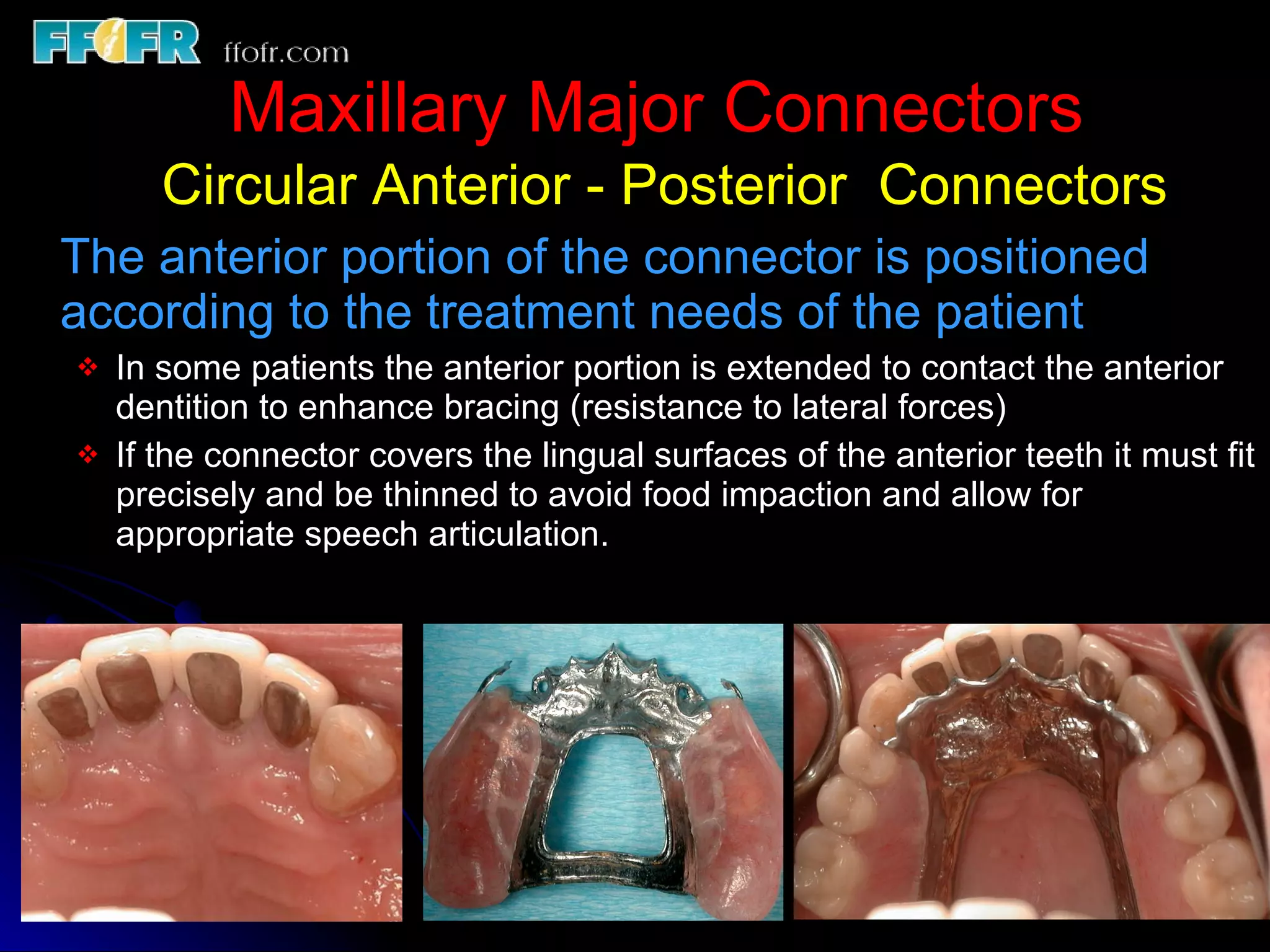 FFOFR ffofr.com

Maxillary Major Connectors

Circular Anterior - Posterior Connectors

The anterior portion of the connector is positioned according to the treatment needs of the patient

❖ In some patients the anterior portion is extended to contact the anterior dentition to enhance bracing (resistance to lateral forces)

❖ If the connector covers the lingual surfaces of the anterior teeth it must fit precisely and be thinned to avoid food impaction and allow for appropriate speech articulation.